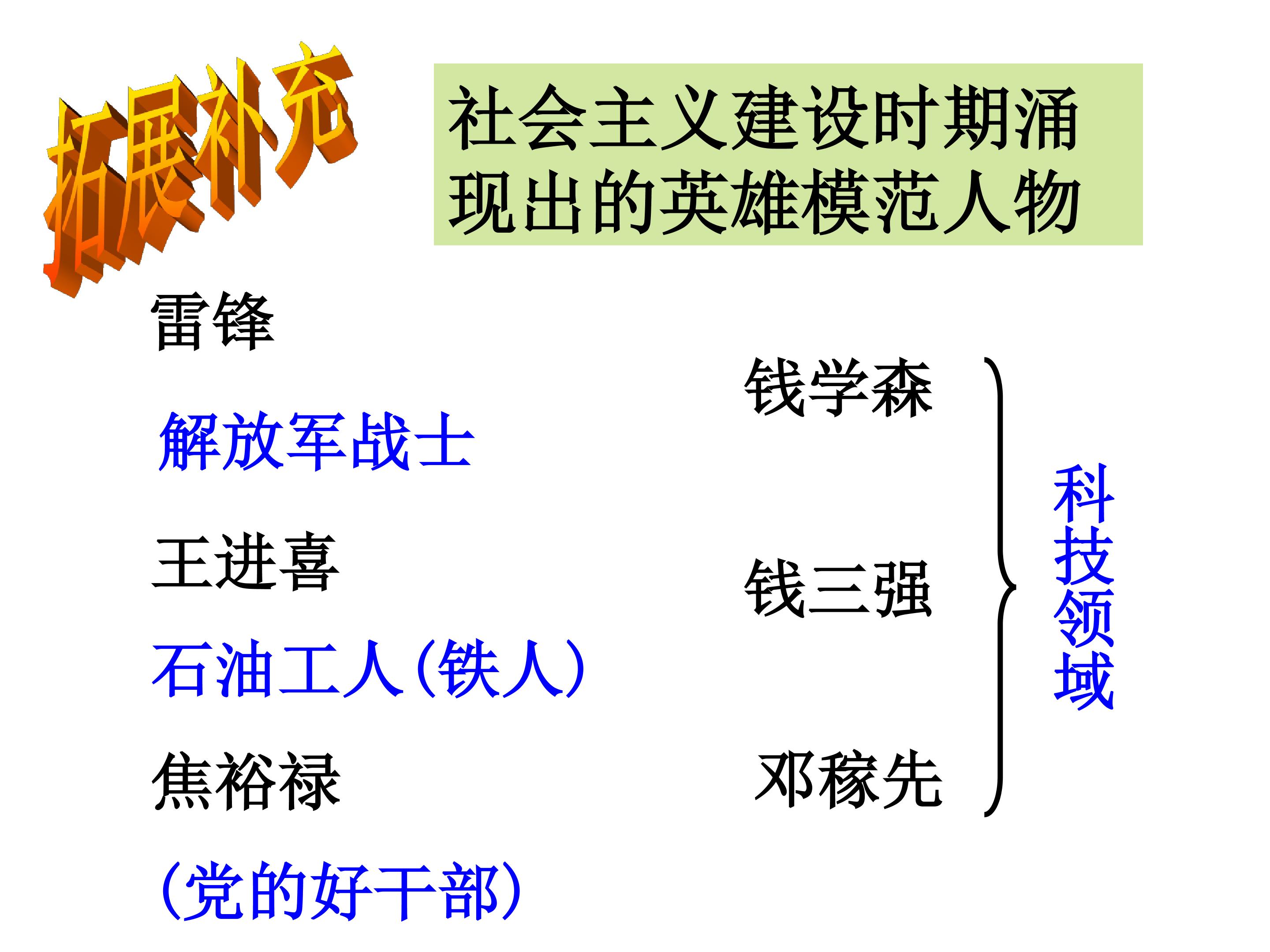 拓展补充

社会主义建设时期涌现出的英雄模范人物

雷锋

解放军战士

王进喜

石油工人(铁人)

焦裕禄

(党的好干部)

钱学森

钱三强

邓稼先

科技领域